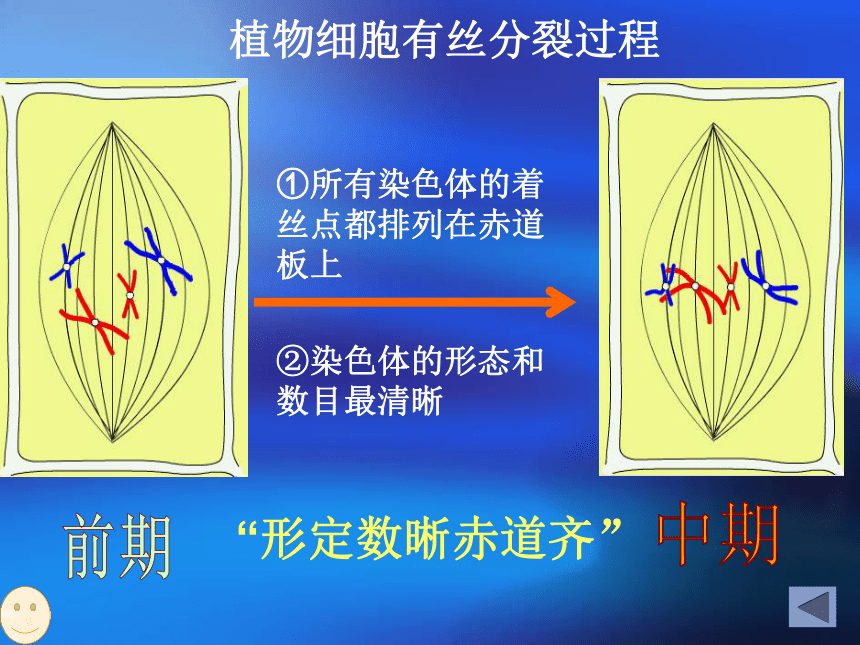 植物细胞有丝分裂过程

①所有染色体的着丝点都排列在赤道板上

②染色体的形态和数目最清晰

前期

“形定数晰赤道齐”

中期